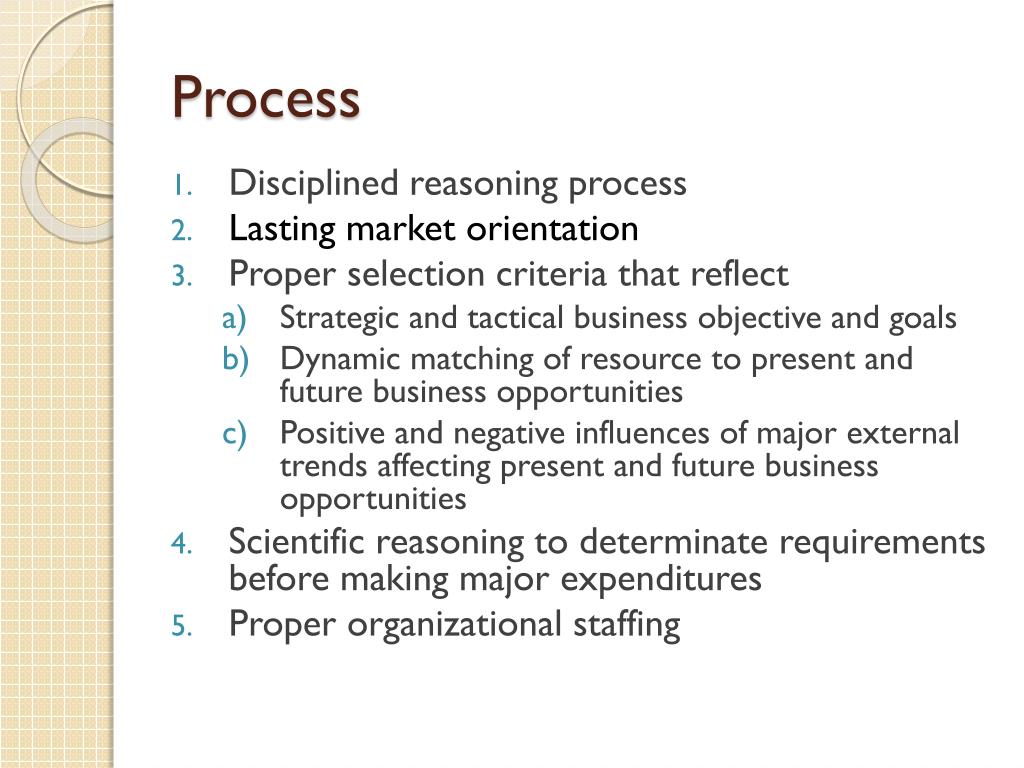 Process

1. Disciplined reasoning process
2. Lasting market orientation
3. Proper selection criteria that reflect
 a) Strategic and tactical business objective and goals
 b) Dynamic matching of resource to present and future business opportunities
 c) Positive and negative influences of major external trends affecting present and future business opportunities
4. Scientific reasoning to determinate requirements before making major expenditures
5. Proper organizational staffing